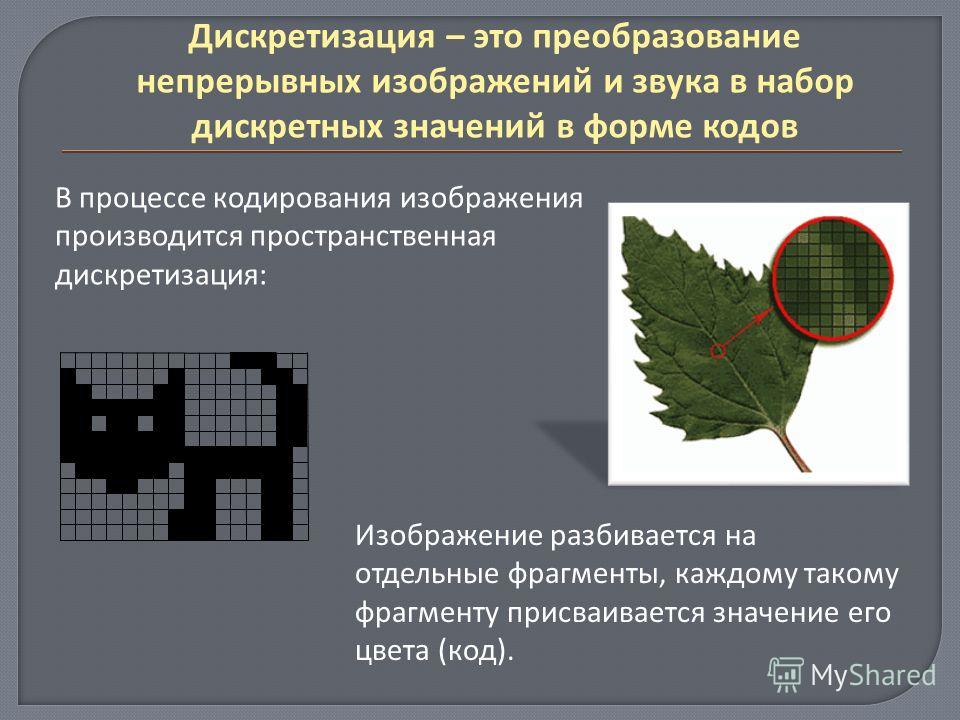 Дискретизация – это преобразование непрерывных изображений и звука в набор дискретных значений в форме кодов

В процессе кодирования изображения производится пространственная дискретизация:

Изображение разбивается на отдельные фрагменты, каждому такому фрагменту присваивается значение его цвета (код).

MyShared